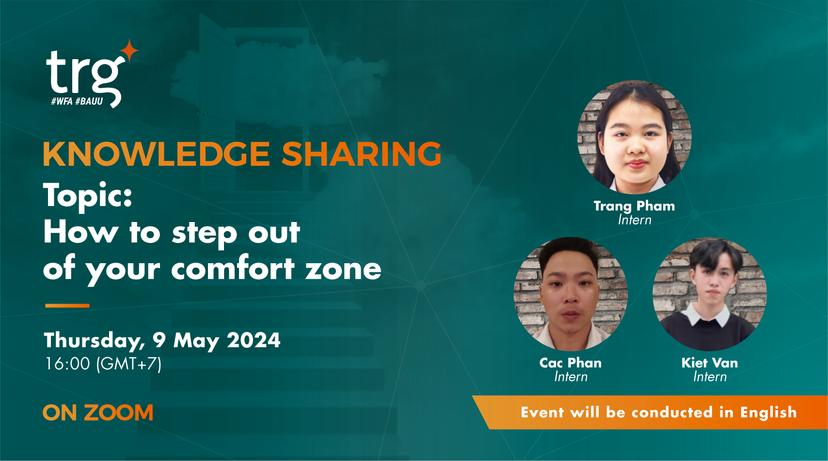 trg
#WFA #BAUU

KNOWLEDGE SHARING
Topic:
How to step out of your comfort zone

Thursday, 9 May 2024
16:00 (GMT+7)

ON ZOOM

Trang Pham
Intern

Cac Phan
Intern

Kiet Van
Intern

Event will be conducted in English